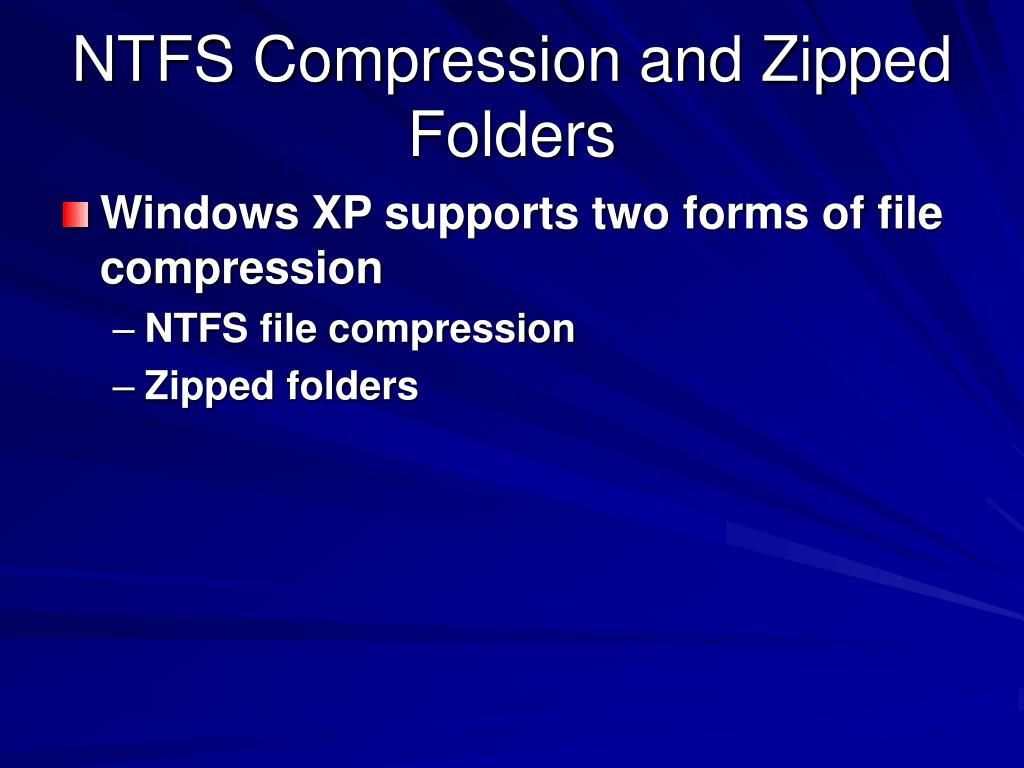 NTFS Compression and Zipped Folders

Windows XP supports two forms of file compression

– NTFS file compression

– Zipped folders